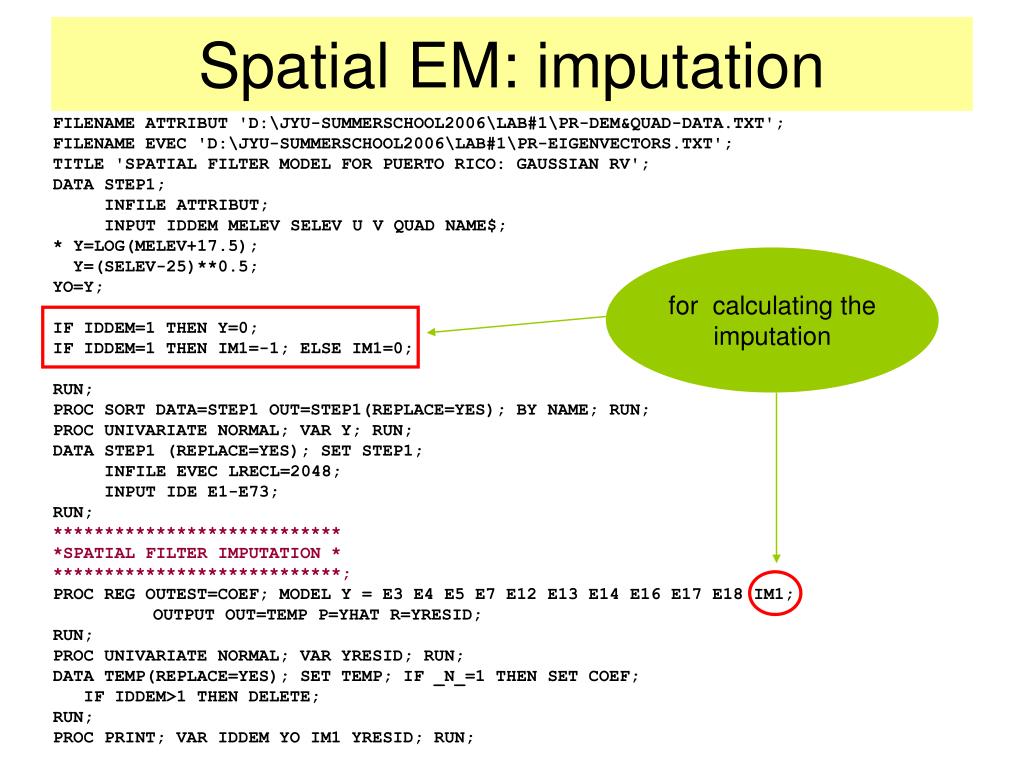 Spatial EM: imputation

FILENAME ATTRIBUT 'D:\JYU-SUMMERSCHOOL2006\LAB#1\PR-DEM&QUAD-DATA.TXT';
FILENAME EVEC 'D:\JYU-SUMMERSCHOOL2006\LAB#1\PR-EIGENVECTORS.TXT';
TITLE 'SPATIAL FILTER MODEL FOR PUERTO RICO: GAUSSIAN RV';
DATA STEP1;
INFILE ATTRIBUT;
INPUT IDDEM MELEV SELEV U V QUAD NAME$;
* Y=LOG(MELEV+17.5);
Y=(SELEV-25)**0.5;
YO=Y;

IF IDDEM=1 THEN Y=0;
IF IDDEM=1 THEN IM1=-1; ELSE IM1=0;

for calculating the imputation

RUN;
PROC SORT DATA=STEP1 OUT=STEP1(REPLACE=YES); BY NAME; RUN;
PROC UNIVARIATE NORMAL; VAR Y; RUN;
DATA STEP1 (REPLACE=YES); SET STEP1;
INFILE EVEC LRECL=2048;
INPUT IDE E1-E73;
RUN;
****************************
*SPATIAL FILTER IMPUTATION *
****************************;
PROC REG OUTEST=COEF; MODEL Y = E3 E4 E5 E7 E12 E13 E14 E16 E17 E18 IM1;
OUTPUT OUT=TEMP P=YHAT R=YRESID;
RUN;
PROC UNIVARIATE NORMAL; VAR YRESID; RUN;
DATA TEMP(REPLACE=YES); SET TEMP; IF _N_=1 THEN SET COEF;
IF IDDEM>1 THEN DELETE;
RUN;
PROC PRINT; VAR IDDEM YO IM1 YRESID; RUN;